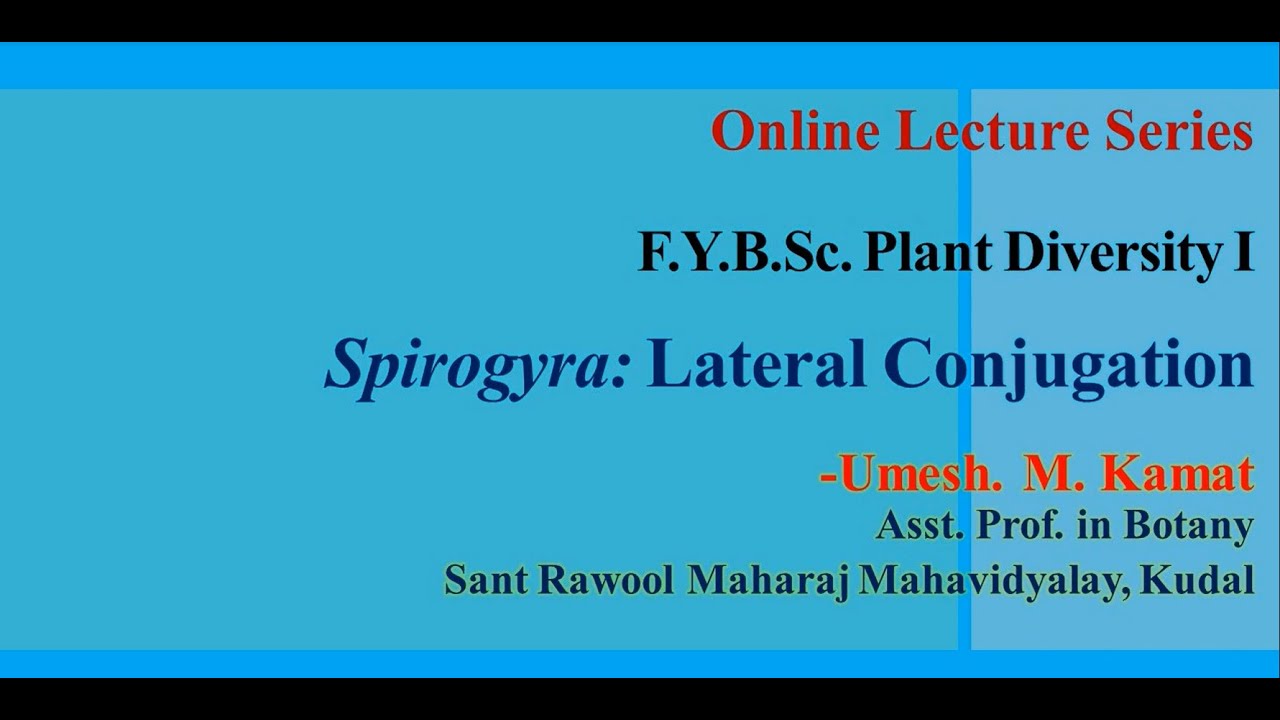 Online Lecture Series

F.Y.B.Sc. Plant Diversity I

Spirogyra: Lateral Conjugation

-Umesh. M. Kamat
Asst. Prof. in Botany
Sant Rawool Maharaj Mahavidyalay, Kudal